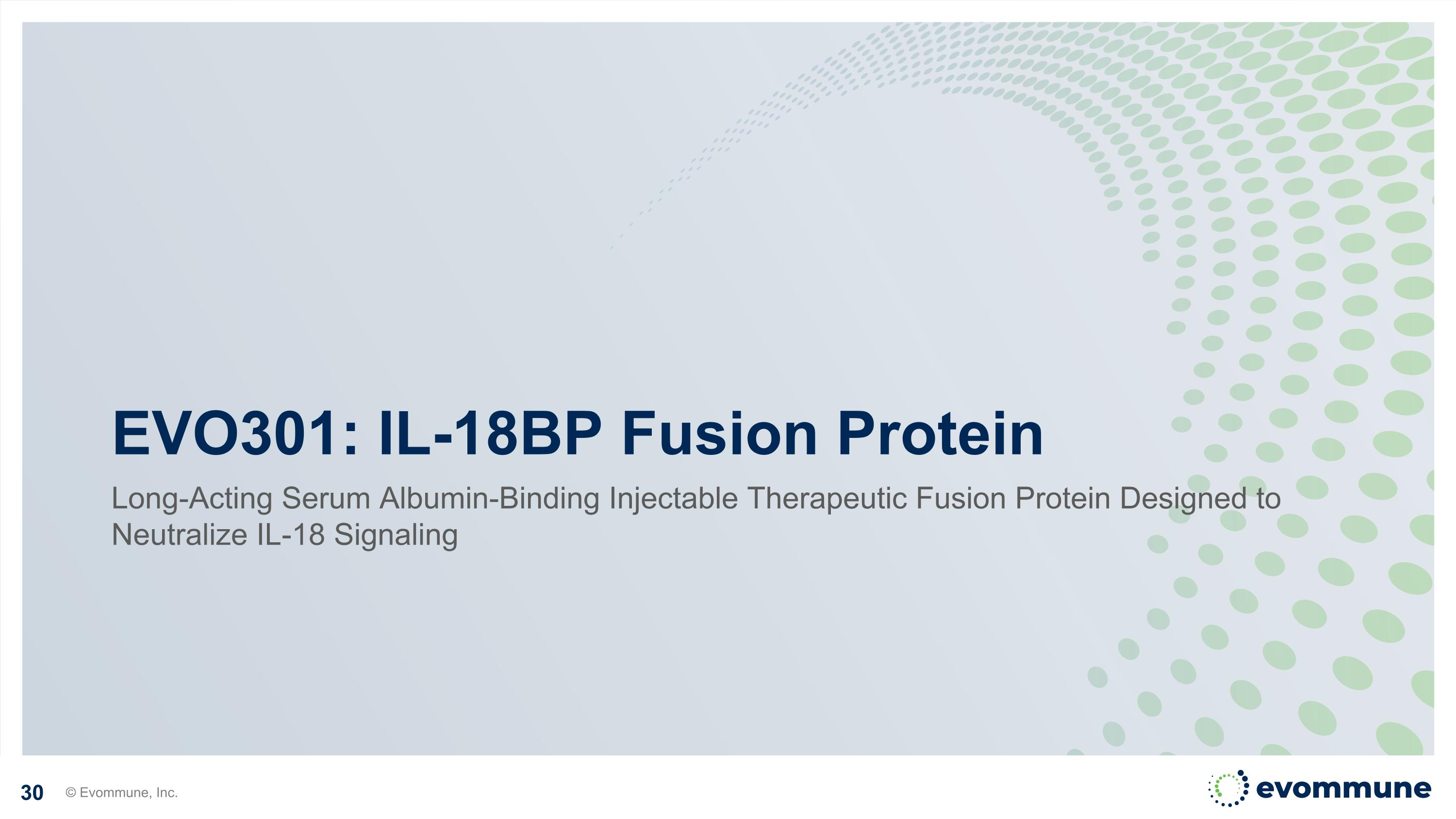 EVO301: IL-18BP Fusion Protein

Long-Acting Serum Albumin-Binding Injectable Therapeutic Fusion Protein Designed to Neutralize IL-18 Signaling

30 © Evommune, Inc.

evommune